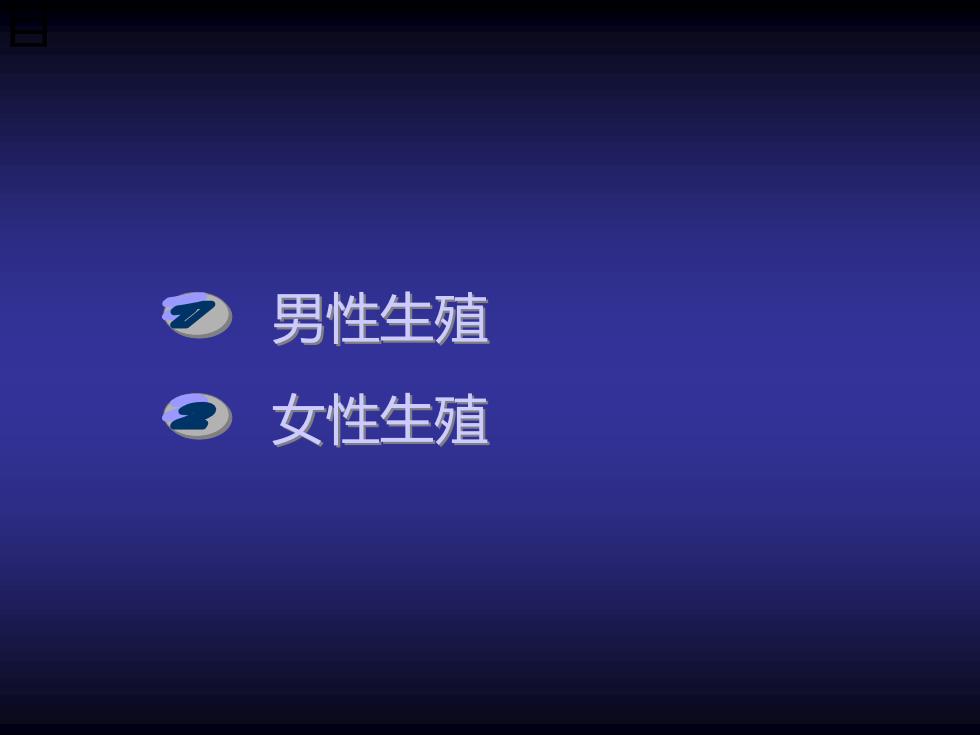 1 男性生殖

2 女性生殖